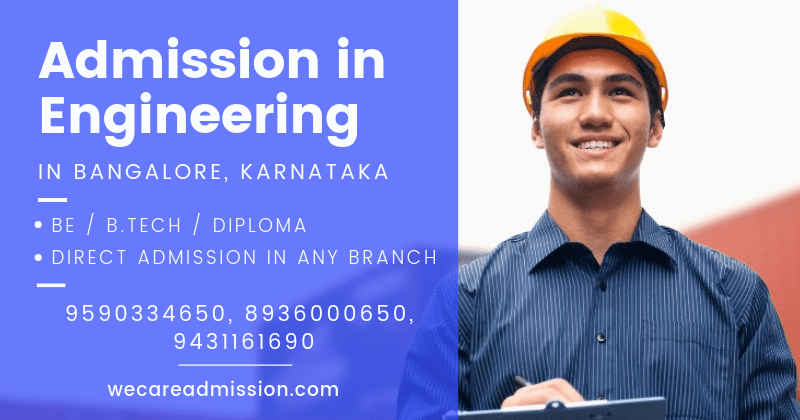 Admission in Engineering

IN BANGALORE, KARNATAKA

• BE / B.TECH / DIPLOMA
• DIRECT ADMISSION IN ANY BRANCH

9590334650, 8936000650, 9431161690

wecareadmission.com